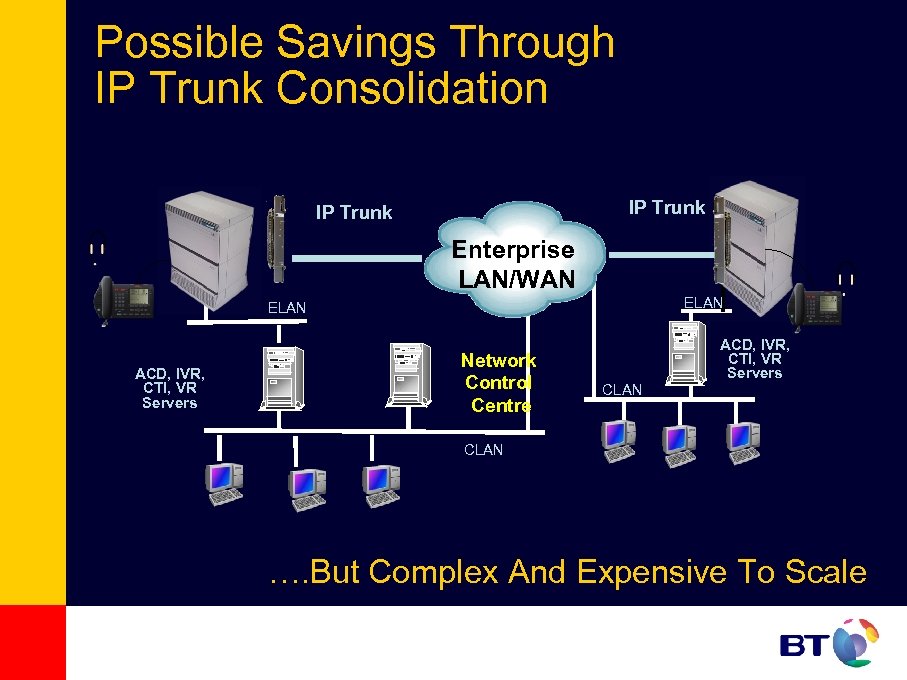 Possible Savings Through IP Trunk Consolidation

IP Trunk

IP Trunk

Enterprise LAN/WAN

ELAN

ELAN

ACD, IVR, CTI, VR Servers

Network Control Centre

CLAN

ACD, IVR, CTI, VR Servers

CLAN

….But Complex And Expensive To Scale

BT